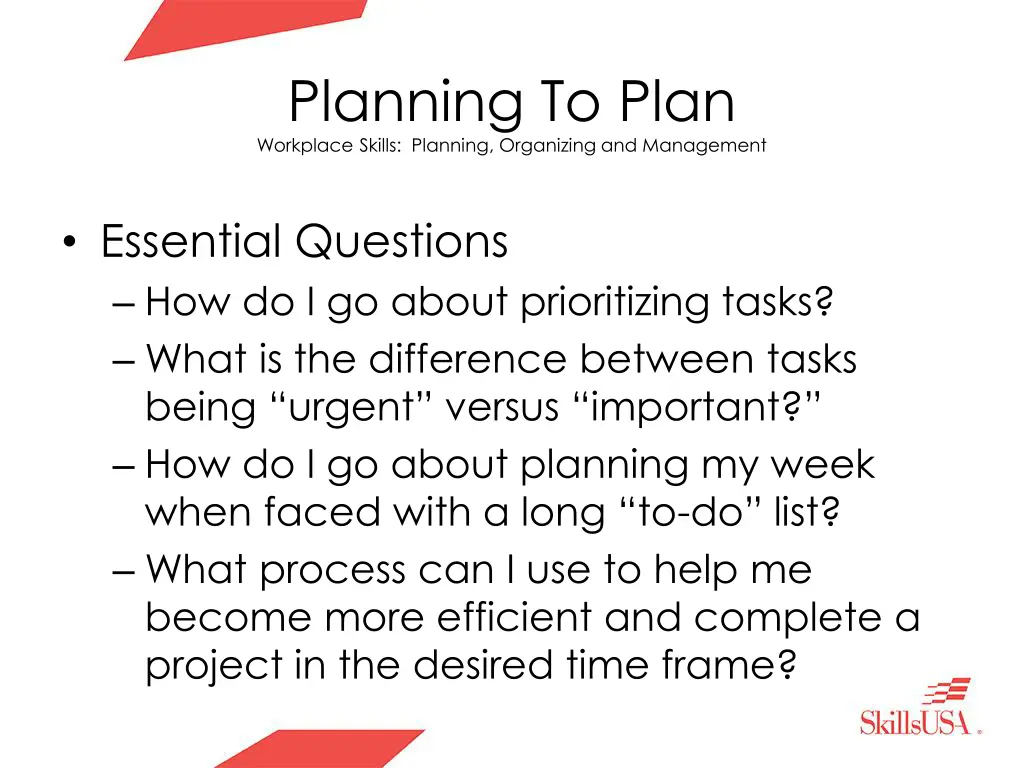 Planning To Plan
Workplace Skills: Planning, Organizing and Management

• Essential Questions
– How do I go about prioritizing tasks?
– What is the difference between tasks being “urgent” versus “important?”
– How do I go about planning my week when faced with a long “to-do” list?
– What process can I use to help me become more efficient and complete a project in the desired time frame?

SkillsUSA®